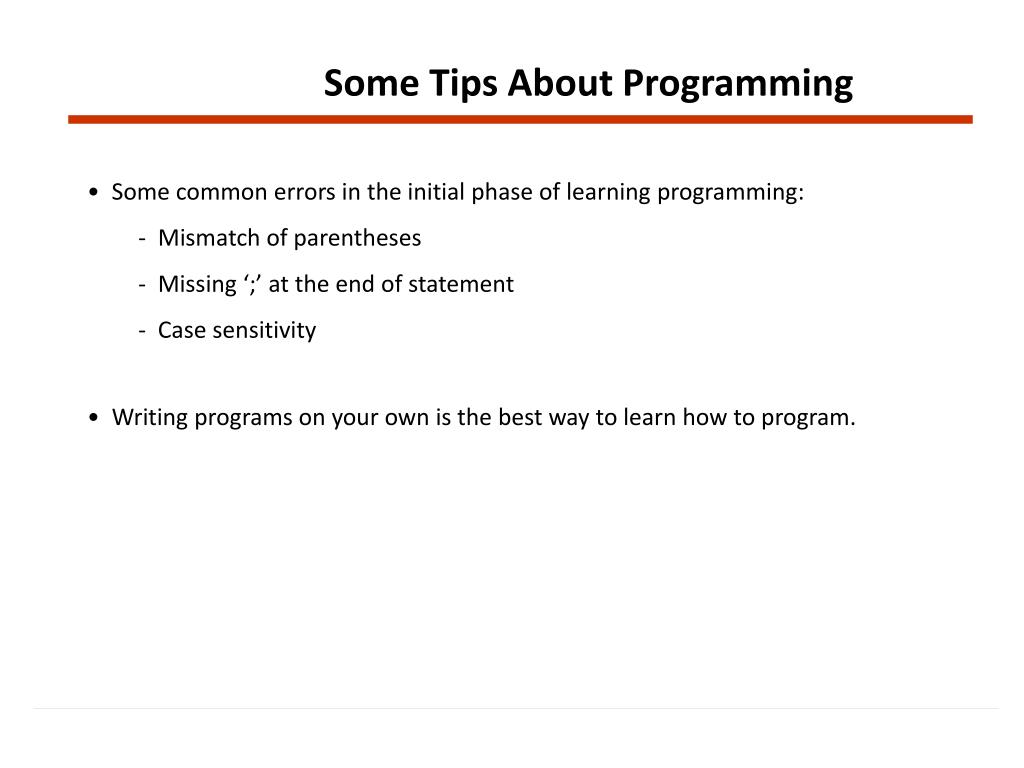 Some Tips About Programming

• Some common errors in the initial phase of learning programming:

- Mismatch of parentheses

- Missing ‘;’ at the end of statement

- Case sensitivity

• Writing programs on your own is the best way to learn how to program.